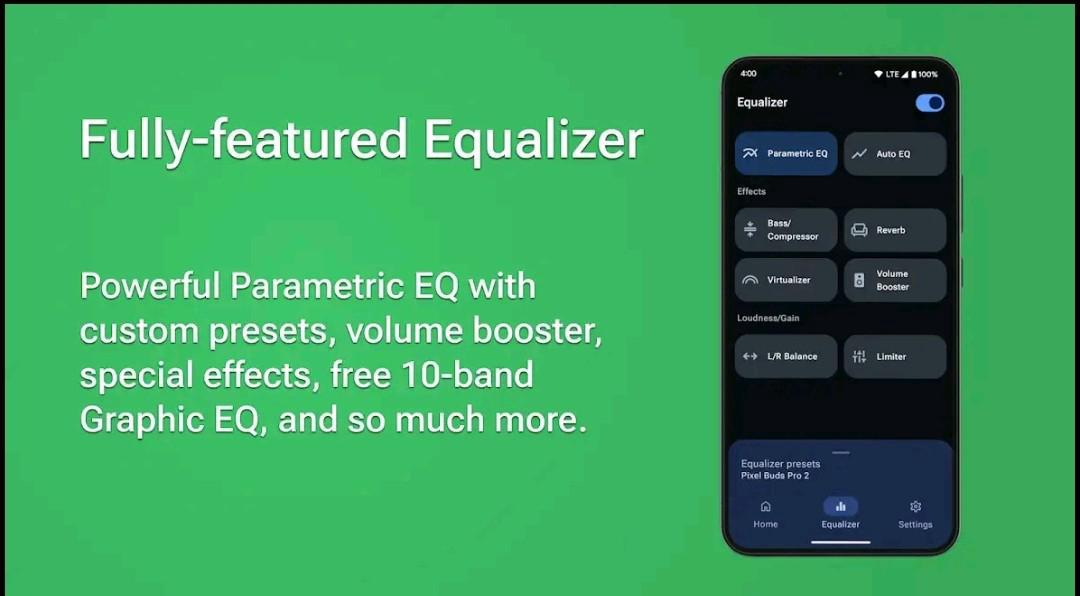 Fully-featured Equalizer

Powerful Parametric EQ with custom presets, volume booster, special effects, free 10-band Graphic EQ, and so much more.

4:00

LTE 100%

Equalizer

Parametric EQ

Auto EQ

Effects

Bass/ Compressor

Reverb

Virtualizer

Volume Booster

Loudness/Gain

L/R Balance

Limiter

Equalizer presets
Pixel Buds Pro 2

Home

Equalizer

Settings